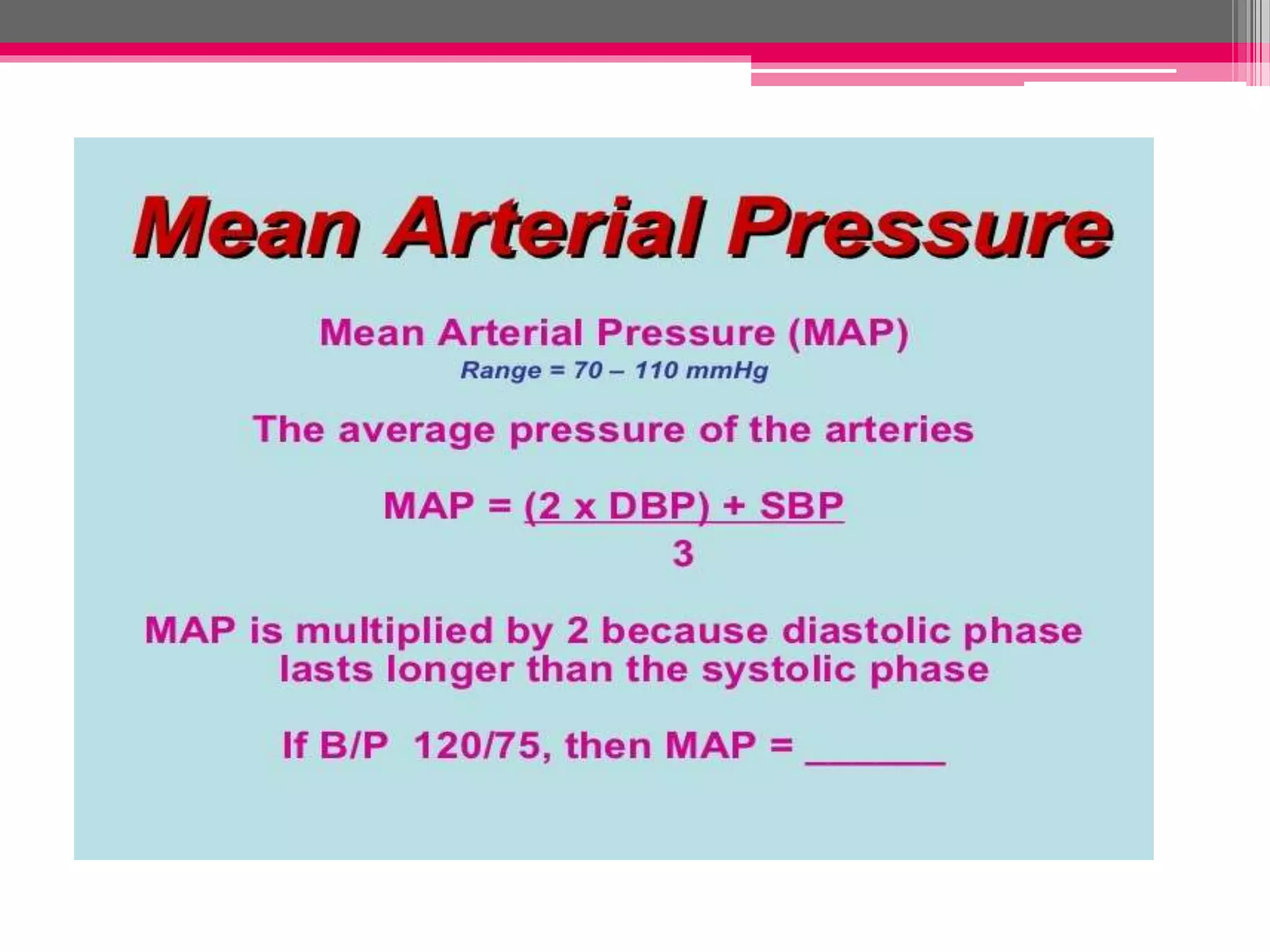 Mean Arterial Pressure

Mean Arterial Pressure (MAP)
Range = 70 – 110 mmHg

The average pressure of the arteries

MAP = $\frac{(2 \times DBP) + SBP}{3}$

MAP is multiplied by 2 because diastolic phase lasts longer than the systolic phase

If B/P 120/75, then MAP = _______